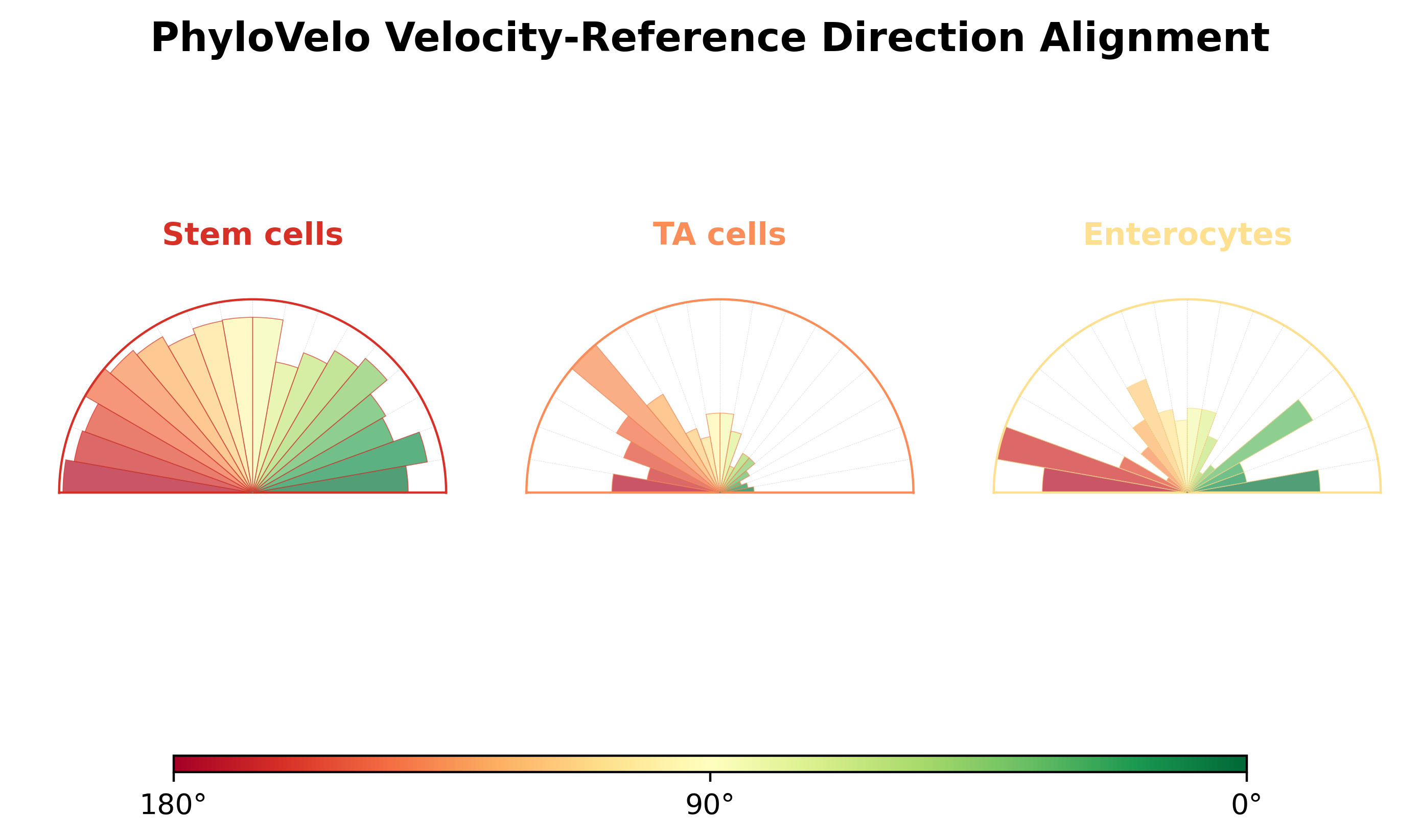 PhyloVelo Velocity-Reference Direction Alignment

Stem cells

TA cells

Enterocytes

180°

90°

0°